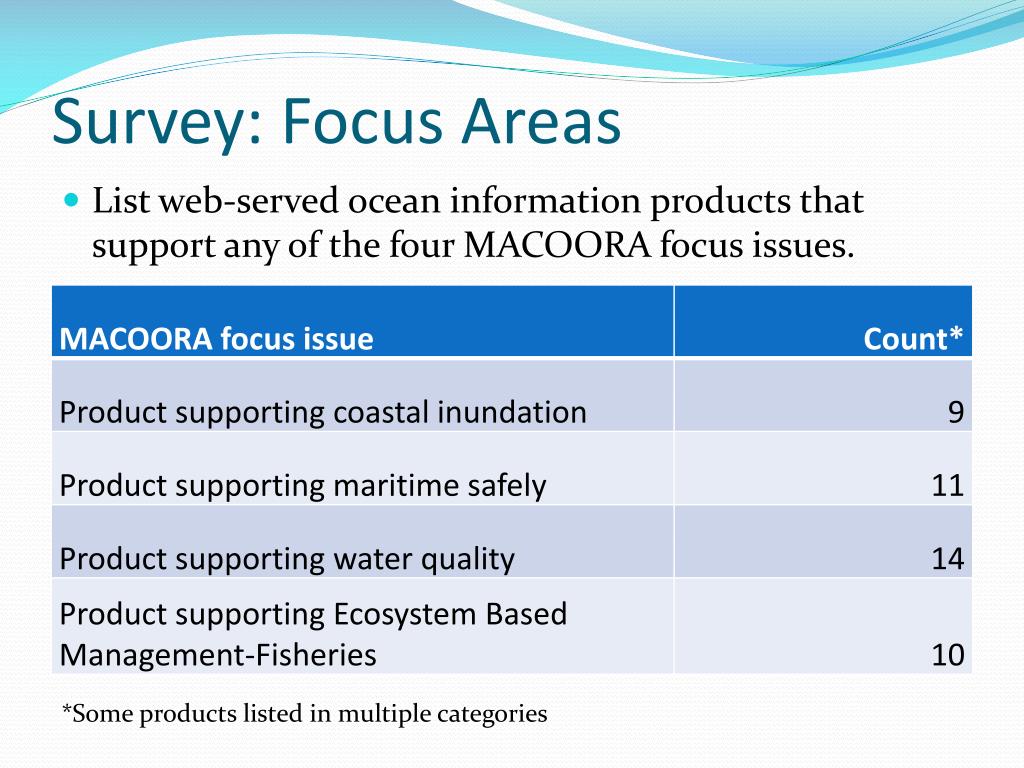 Survey: Focus Areas

List web-served ocean information products that support any of the four MACOORA focus issues.

| MACOORA focus issue | Count* |
|---|---|
| Product supporting coastal inundation | 9 |
| Product supporting maritime safely | 11 |
| Product supporting water quality | 14 |
| Product supporting Ecosystem Based Management-Fisheries | 10 |

*Some products listed in multiple categories